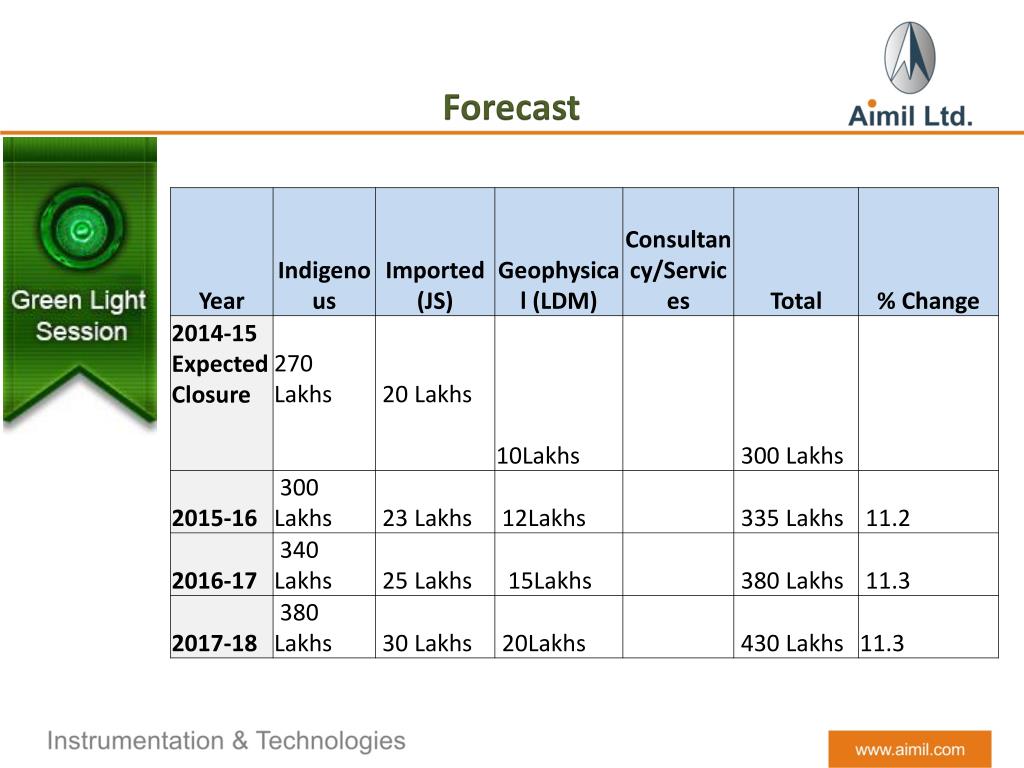 Forecast

Aimil Ltd.

Green Light Session

| Year | Indigenous | Imported (JS) | Geophysical (LDM) | Consultancy/Services | Total | % Change |
|---|---|---|---|---|---|---|
| 2014-15 Expected Closure | 270 Lakhs | 20 Lakhs | 10Lakhs | | 300 Lakhs | |
| 2015-16 | 300 Lakhs | 23 Lakhs | 12Lakhs | | 335 Lakhs | 11.2 |
| 2016-17 | 340 Lakhs | 25 Lakhs | 15Lakhs | | 380 Lakhs | 11.3 |
| 2017-18 | 380 Lakhs | 30 Lakhs | 20Lakhs | | 430 Lakhs | 11.3 |

Instrumentation & Technologies

www.aimil.com